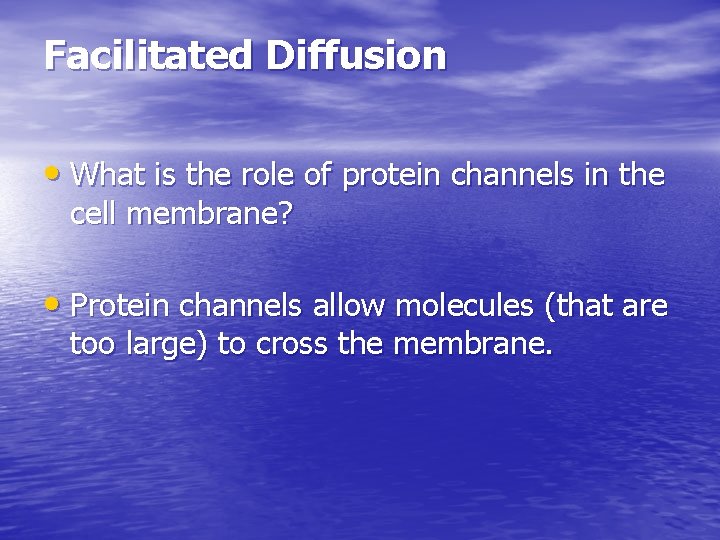 Facilitated Diffusion

• What is the role of protein channels in the cell membrane?

• Protein channels allow molecules (that are too large) to cross the membrane.